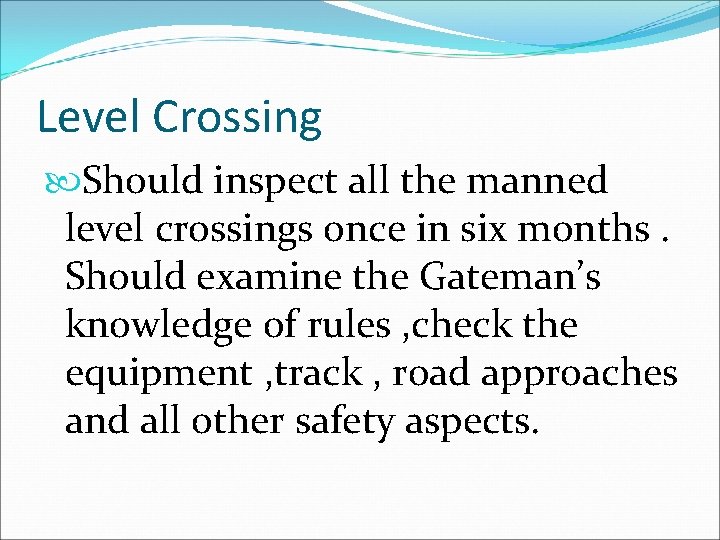 Level Crossing

Should inspect all the manned level crossings once in six months . Should examine the Gateman’s knowledge of rules ,check the equipment ,track , road approaches and all other safety aspects.